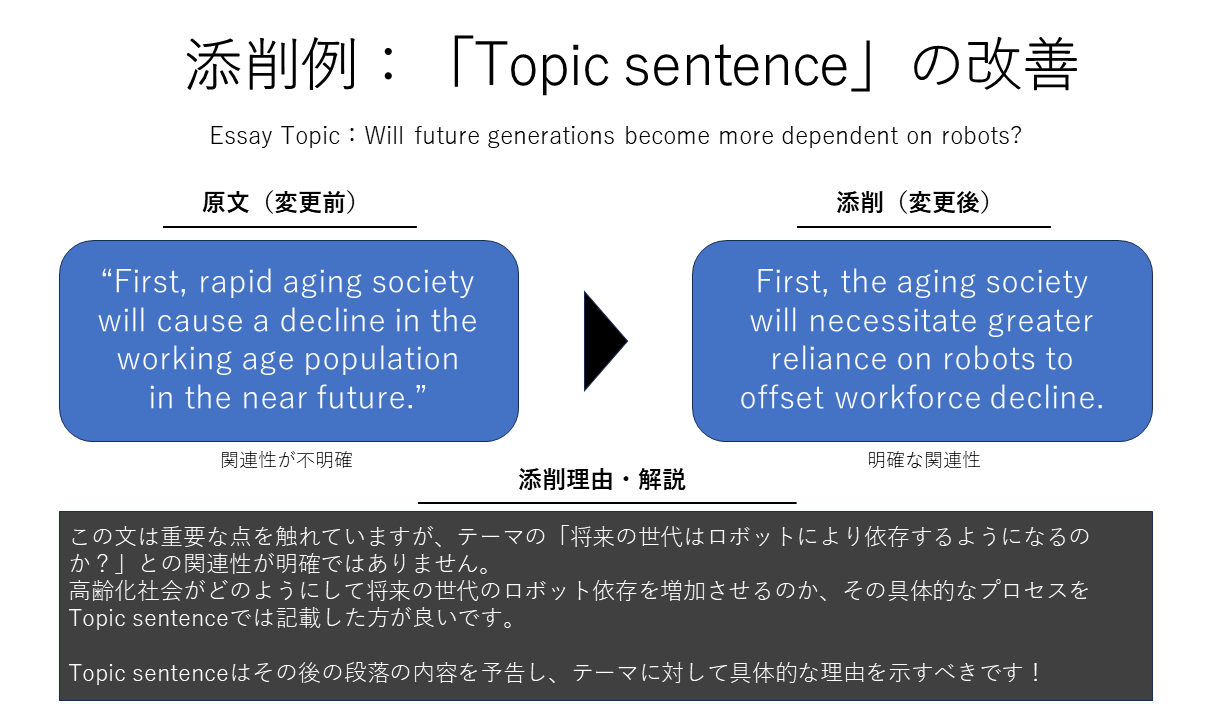 添削例：「Topic sentence」の改善

Essay Topic：Will future generations become more dependent on robots?

原文（変更前）

“First, rapid aging society will cause a decline in the working age population in the near future.”

関連性が不明確

添削（変更後）

First, the aging society will necessitate greater reliance on robots to offset workforce decline.

明確な関連性

添削理由・解説

この文は重要な点を触れていますが、テーマの「将来の世代はロボットにより依存するようになるのか？」との関連性が明確ではありません。
高齢化社会がどのようにして将来の世代のロボット依存を増加させるのか、その具体的なプロセスをTopic sentenceでは記載した方が良いです。

Topic sentenceはその後の段落の内容を予告し、テーマに対して具体的な理由を示すべきです！